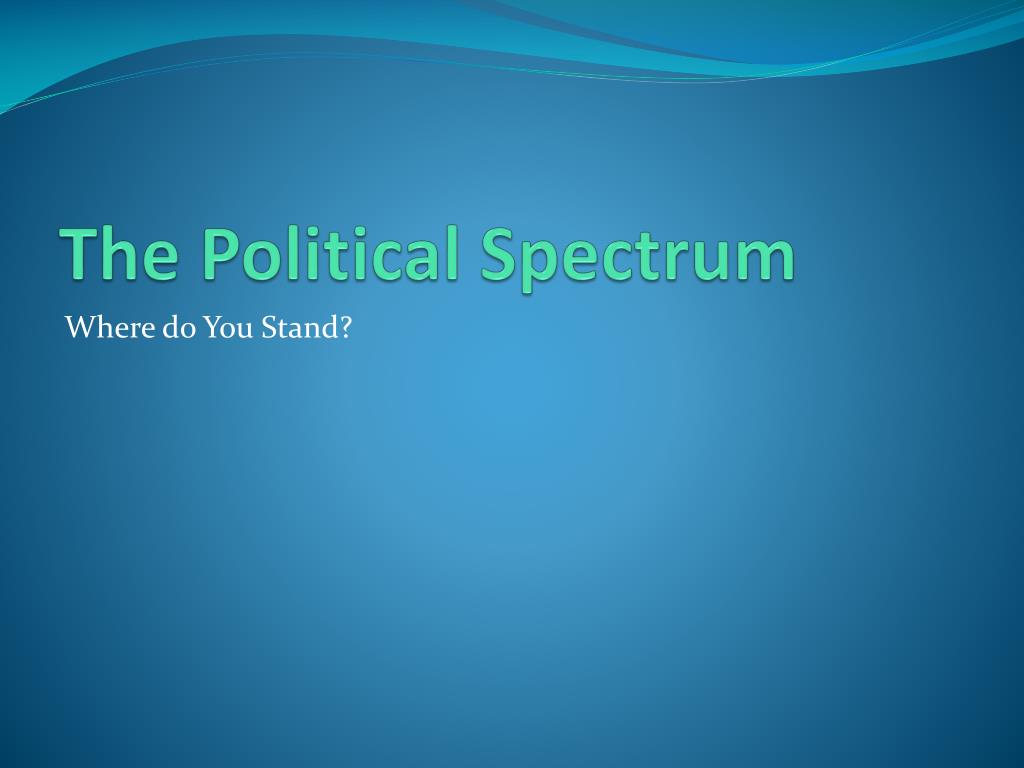 The Political Spectrum

Where do You Stand?